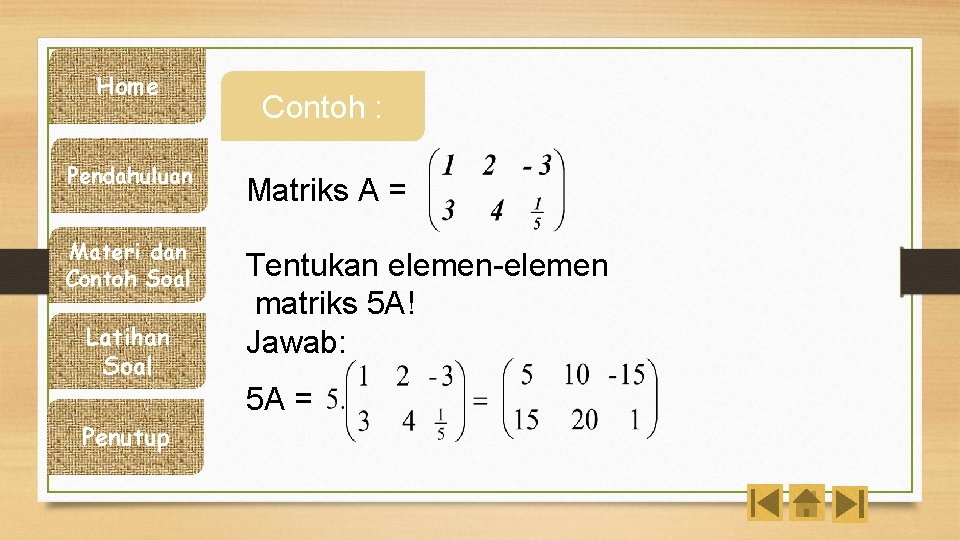 Home

Pendahuluan

Materi dan Contoh Soal

Latihan Soal

Penutup

Contoh :

Matriks A = $\begin{pmatrix} 1 & 2 & -3 \\ 3 & 4 & \frac{1}{5} \end{pmatrix}$

Tentukan elemen-elemen matriks 5A!
Jawab:
5A = $5.\begin{pmatrix} 1 & 2 & -3 \\ 3 & 4 & \frac{1}{5} \end{pmatrix} = \begin{pmatrix} 5 & 10 & -15 \\ 15 & 20 & 1 \end{pmatrix}$